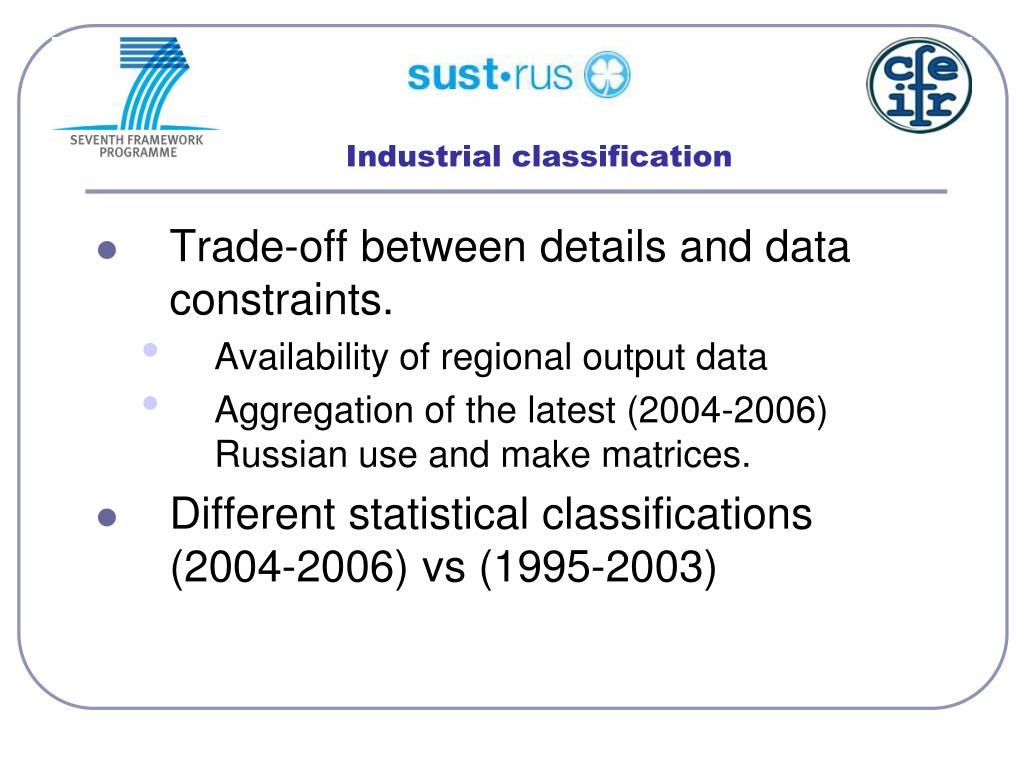 SEVENTH FRAMEWORK PROGRAMME

sust•rus

cfe ifr

Industrial classification

- Trade-off between details and data constraints.
  - Availability of regional output data
  - Aggregation of the latest (2004-2006) Russian use and make matrices.
- Different statistical classifications (2004-2006) vs (1995-2003)